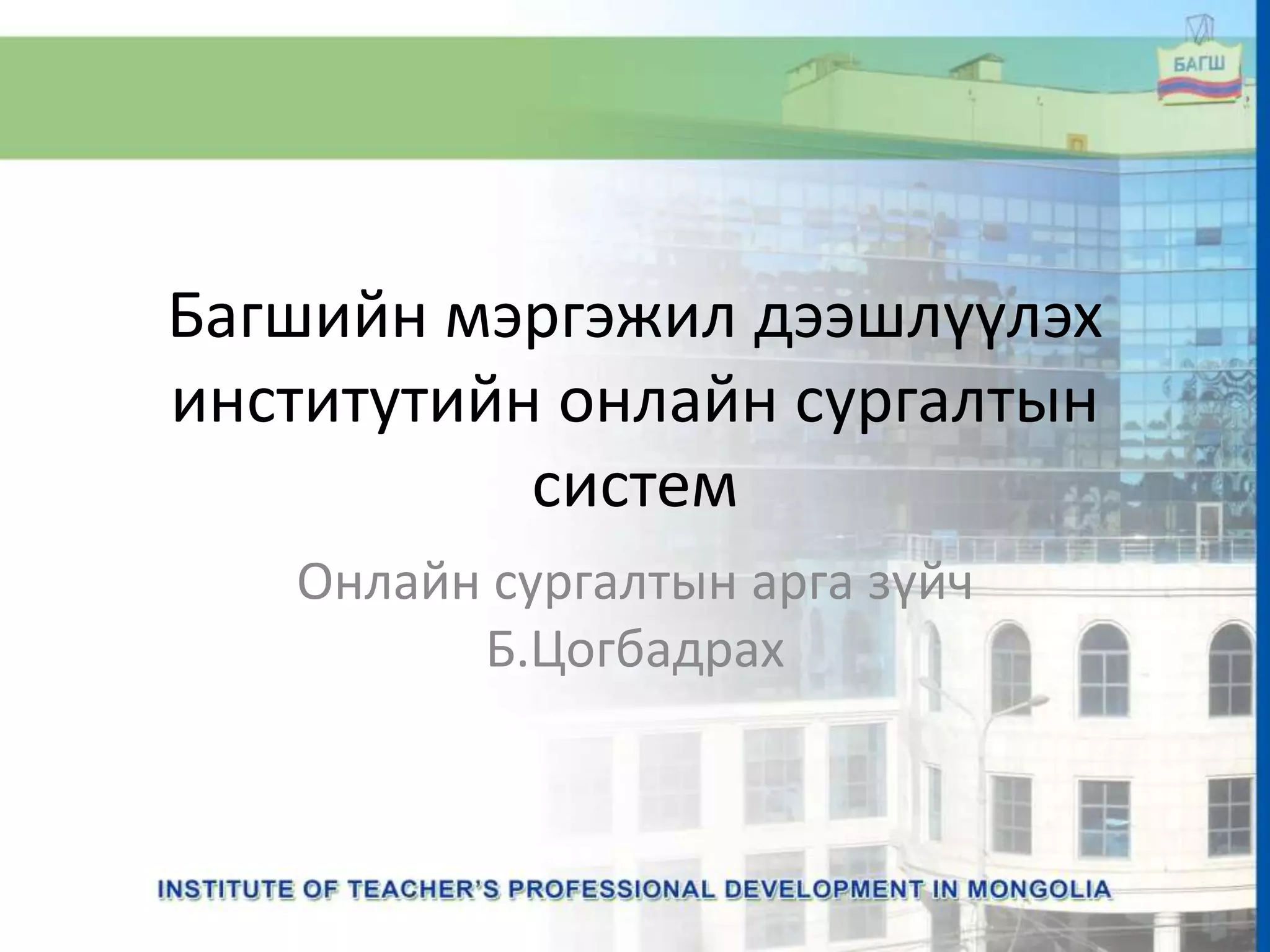 БАГШ

Багшийн мэргэжил дээшлүүлэх институтийн онлайн сургалтын систем

Онлайн сургалтын арга зүйч Б.Цогбадрах

INSTITUTE OF TEACHER'S PROFESSIONAL DEVELOPMENT IN MONGOLIA